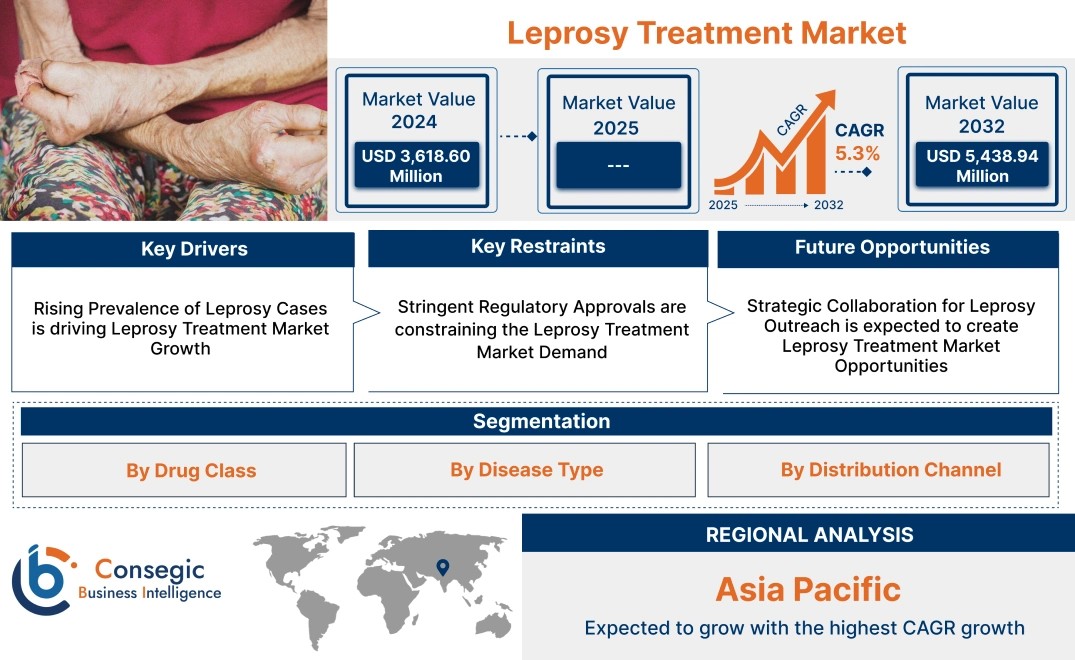 Leprosy Treatment Market

Market Value 2024
USD 3,618.60 Million

Market Value 2025
---

CAGR
CAGR 5.3%
2025 2032

Market Value 2032
USD 5,438.94 Million

Key Drivers
Rising Prevalence of Leprosy Cases is driving Leprosy Treatment Market Growth

Key Restraints
Stringent Regulatory Approvals are constraining the Leprosy Treatment Market Demand

Future Opportunities
Strategic Collaboration for Leprosy Outreach is expected to create Leprosy Treatment Market Opportunities

Segmentation
By Drug Class
By Disease Type
By Distribution Channel

Consegic Business Intelligence

REGIONAL ANALYSIS
Asia Pacific
Expected to grow with the highest CAGR growth